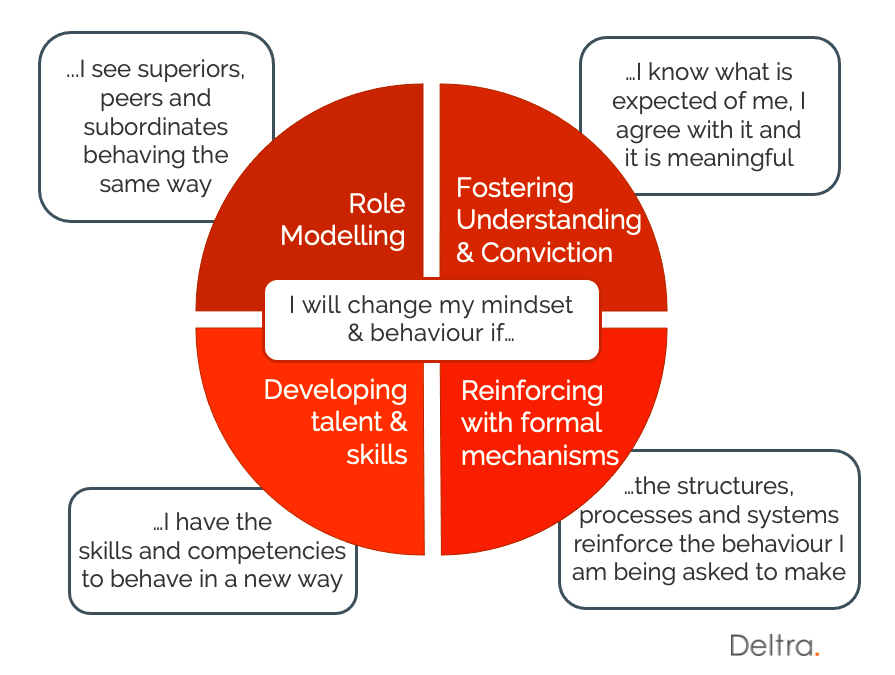 ...I see superiors, peers and subordinates behaving the same way

...I know what is expected of me, I agree with it and it is meaningful

Role Modelling

Fostering Understanding & Conviction

I will change my mindset & behaviour if...

Developing talent & skills

Reinforcing with formal mechanisms

...I have the skills and competencies to behave in a new way

...the structures, processes and systems reinforce the behaviour I am being asked to make

Deltra.